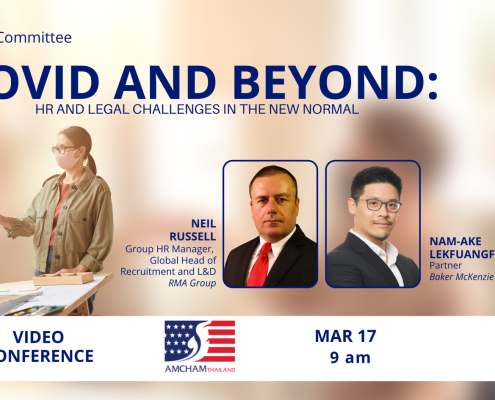 Committee

OVID AND BEYOND:

HR AND LEGAL CHALLENGES IN THE NEW NORMAL

NEIL RUSSELL
Group HR Manager, Global Head of Recruitment and L&D
RMA Group

NAM-AKE LEKFUANGF
Partner
Baker McKenzie

VIDEO
ONFERENCE

AMCHAM THAILAND

MAR 17
9 am